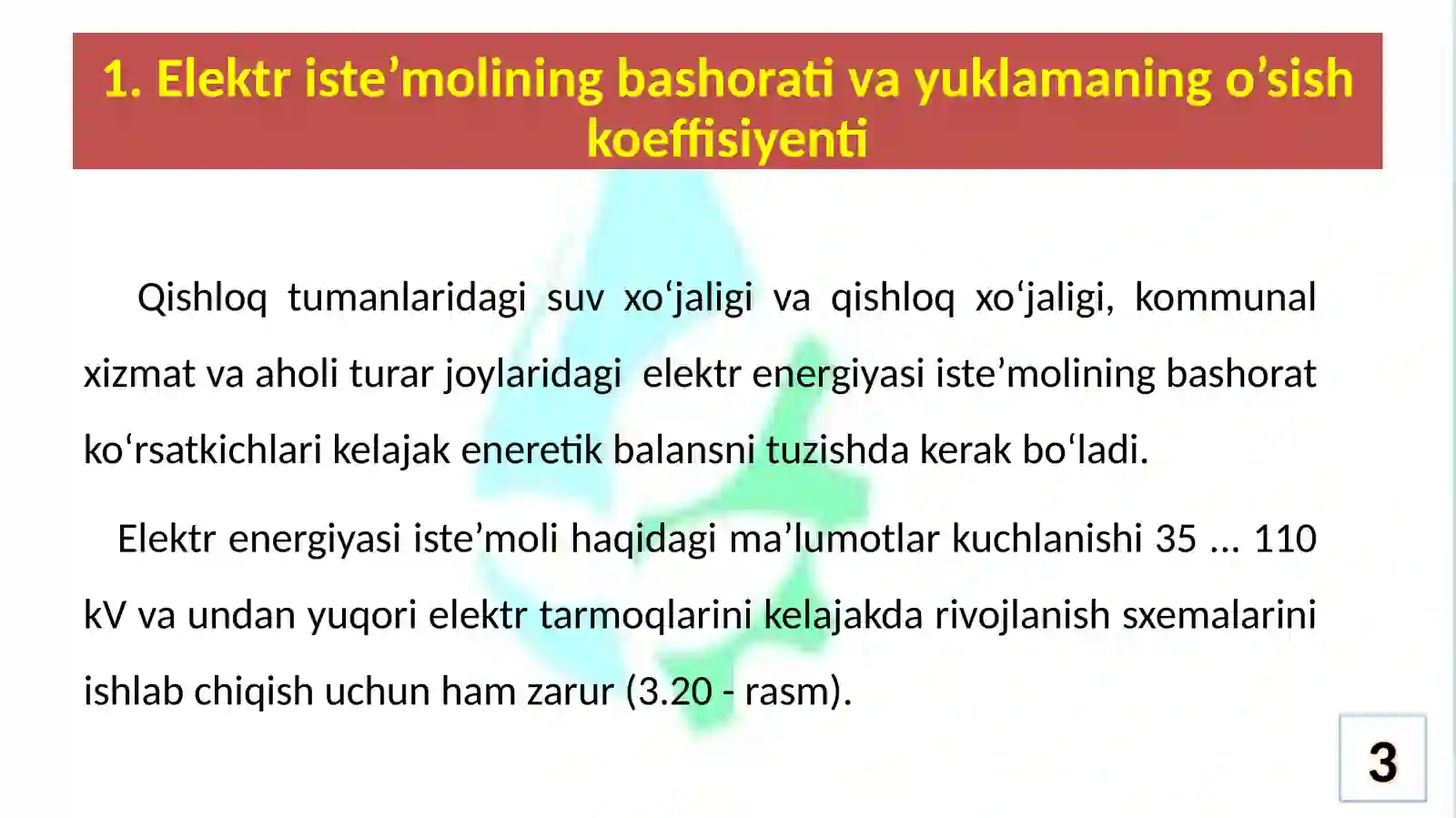 1. Elektr iste’molining bashorati va yuklamaning o’sish koeffisiyenti

Qishloq tumanlaridagi suv xo‘jaligi va qishloq xo‘jaligi, kommunal xizmat va aholi turar joylaridagi elektr energiyasi iste’molining bashorat ko‘rsatkichlari kelajak eneretik balansni tuzishda kerak bo‘ladi.

Elektr energiyasi iste’moli haqidagi ma’lumotlar kuchlanishi 35 ... 110 kV va undan yuqori elektr tarmoqlarini kelajakda rivojlanish sxemalarini ishlab chiqish uchun ham zarur (3.20 - rasm).

3